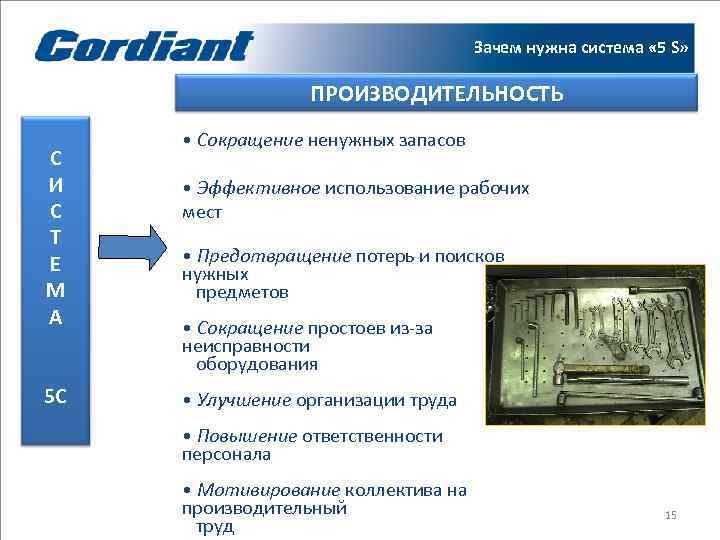 Cordiant

Зачем нужна система «5 S»

ПРОИЗВОДИТЕЛЬНОСТЬ

С
И
С
Т
Е
М
А

5С

• Сокращение ненужных запасов

• Эффективное использование рабочих мест

• Предотвращение потерь и поисков нужных предметов

• Сокращение простоев из-за неисправности оборудования

• Улучшение организации труда

• Повышение ответственности персонала

• Мотивирование коллектива на производительный труд

15